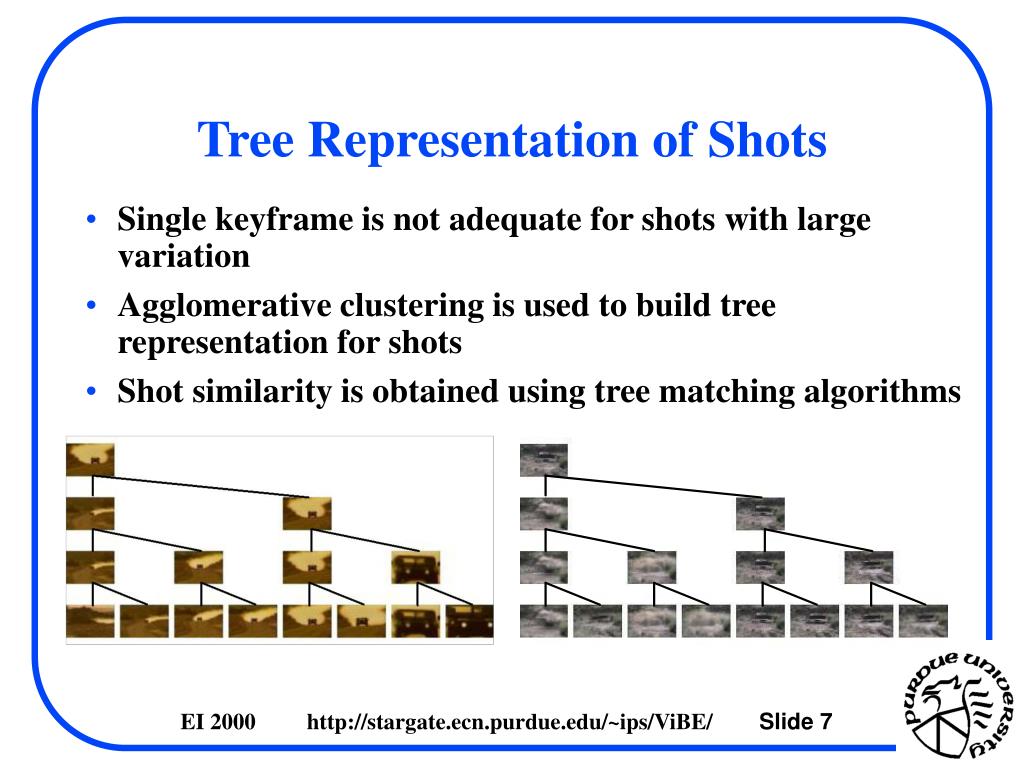 Tree Representation of Shots

• Single keyframe is not adequate for shots with large variation

• Agglomerative clustering is used to build tree representation for shots

• Shot similarity is obtained using tree matching algorithms

EI 2000 http://stargate.ecn.purdue.edu/~ips/ViBE/ Slide 7

PURDUE UNIVERSITY